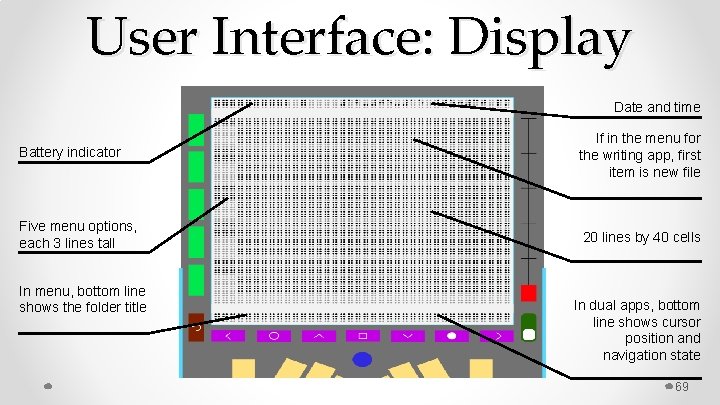 User Interface: Display

Battery indicator

Five menu options, each 3 lines tall

In menu, bottom line shows the folder title

Date and time

If in the menu for the writing app, first item is new file

20 lines by 40 cells

In dual apps, bottom line shows cursor position and navigation state

69